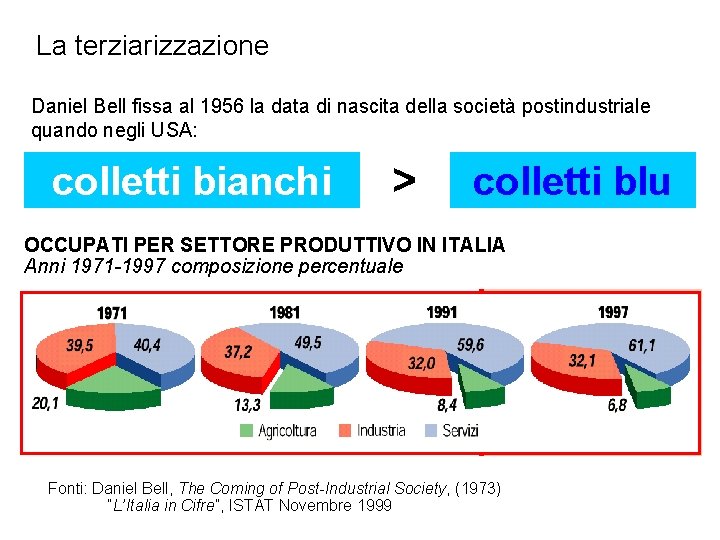 La terziarizzazione

Daniel Bell fissa al 1956 la data di nascita della società postindustriale quando negli USA:

colletti bianchi > colletti blu

OCCUPATI PER SETTORE PRODUTTIVO IN ITALIA
Anni 1971-1997 composizione percentuale

1971
39,5
40,4
20,1

1981
37,2
49,5
13,3

1991
32,0
59,6
8,4

1997
32,1
61,1
6,8

Agricoltura Industria Servizi

Fonti: Daniel Bell, The Coming of Post-Industrial Society, (1973)
"L'Italia in Cifre", ISTAT Novembre 1999